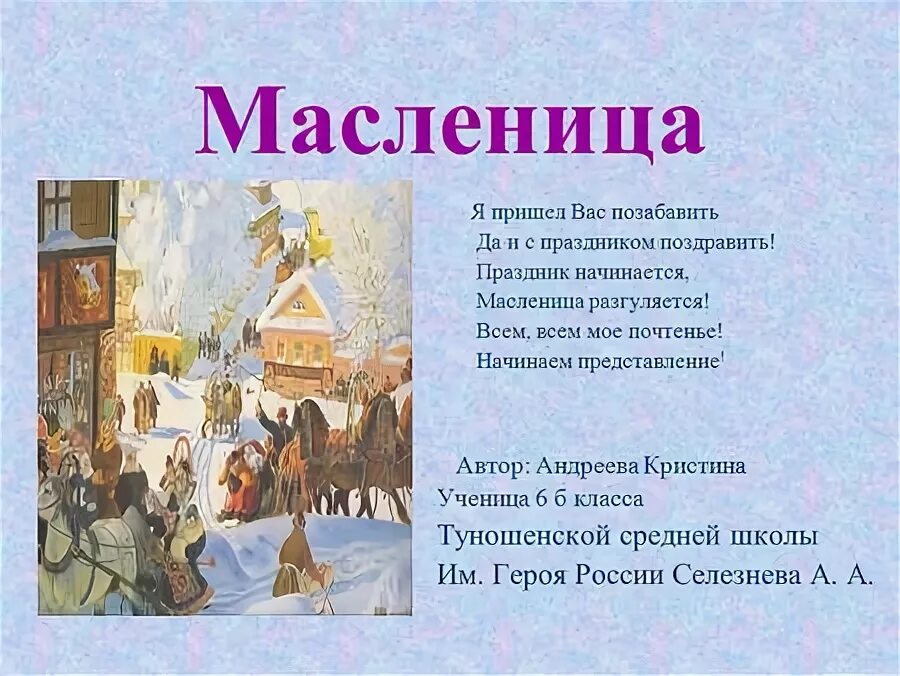 Масленица

Я пришел Вас позабавить
Да и с праздником поздравить!
Праздник начинается,
Масленица разгуляется!
Всем, всем мое почтенье!
Начинаем представление!

Автор: Андреева Кристина
Ученица 6 б класса
Туношенской средней школы
Им. Героя России Селезнева А. А.